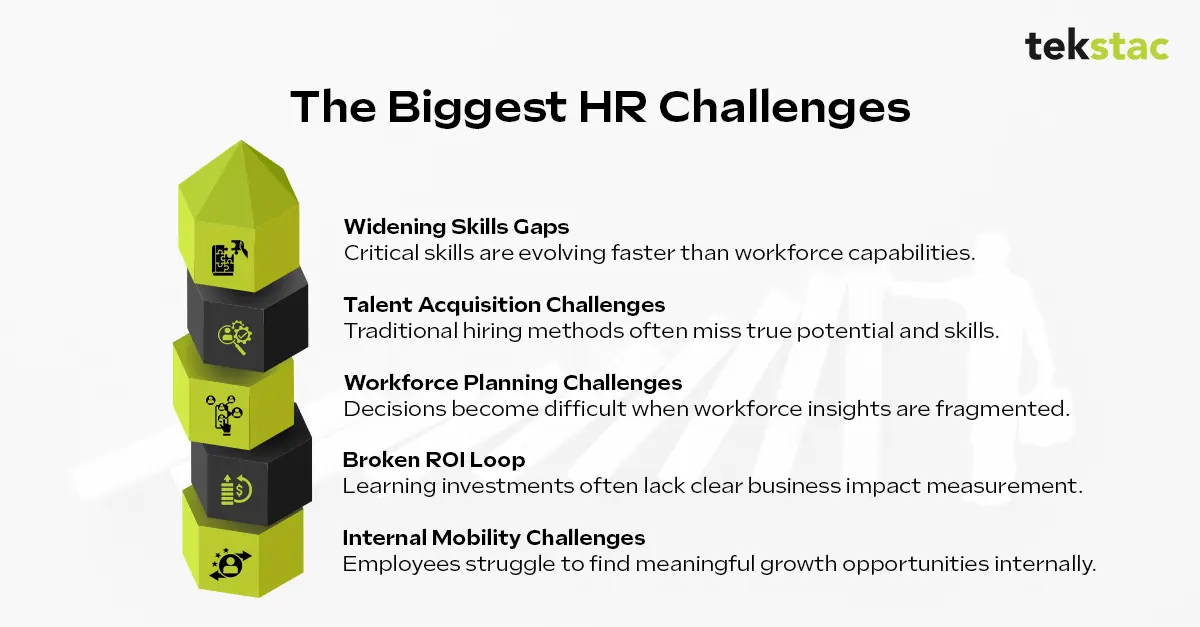 tekstac

The Biggest HR Challenges

Widening Skills Gaps
Critical skills are evolving faster than workforce capabilities.

Talent Acquisition Challenges
Traditional hiring methods often miss true potential and skills.

Workforce Planning Challenges
Decisions become difficult when workforce insights are fragmented.

Broken ROI Loop
Learning investments often lack clear business impact measurement.

Internal Mobility Challenges
Employees struggle to find meaningful growth opportunities internally.